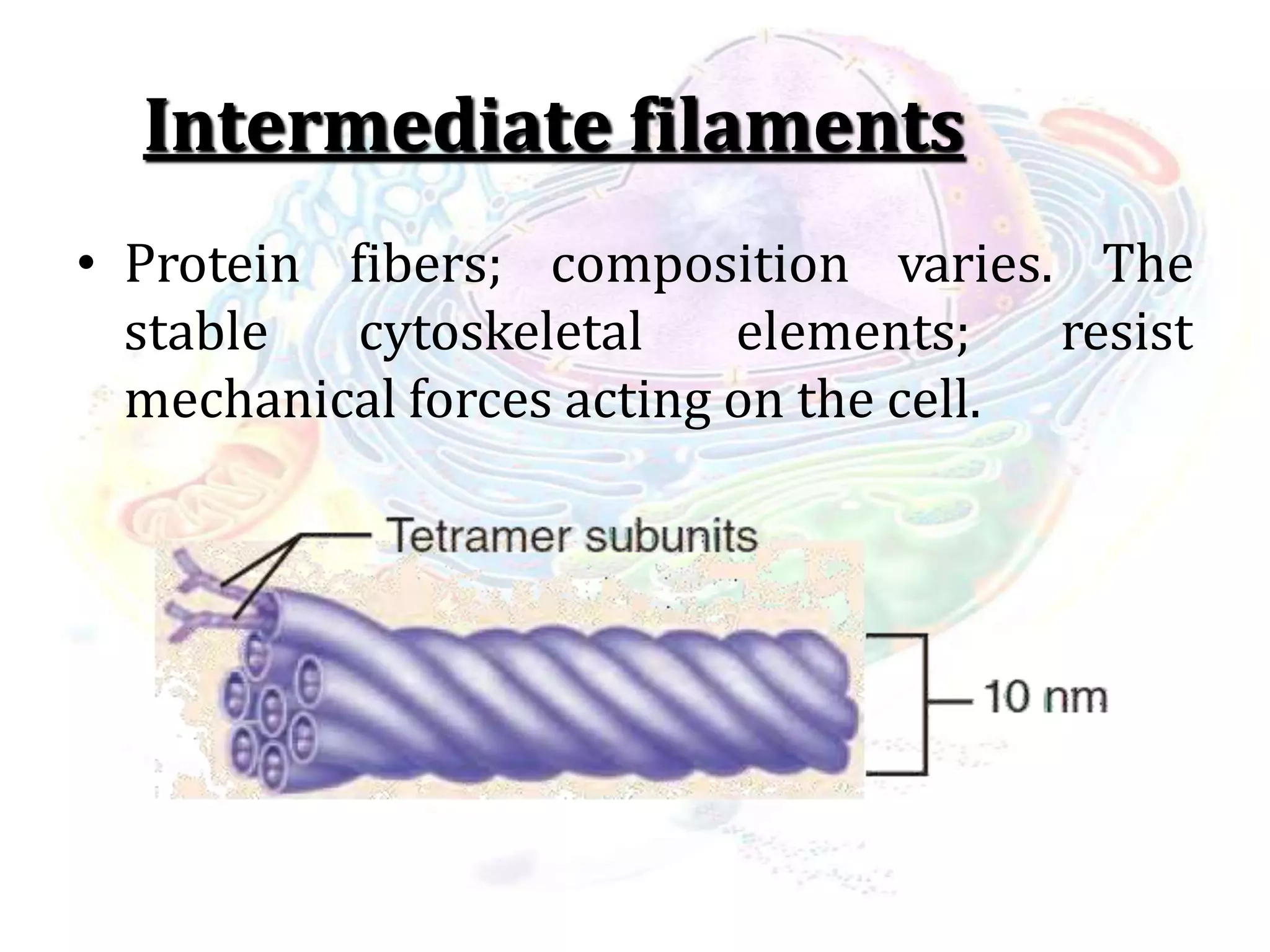 Intermediate filaments

• Protein fibers; composition varies. The stable cytoskeletal elements; resist mechanical forces acting on the cell.

Tetramer subunits

10 nm